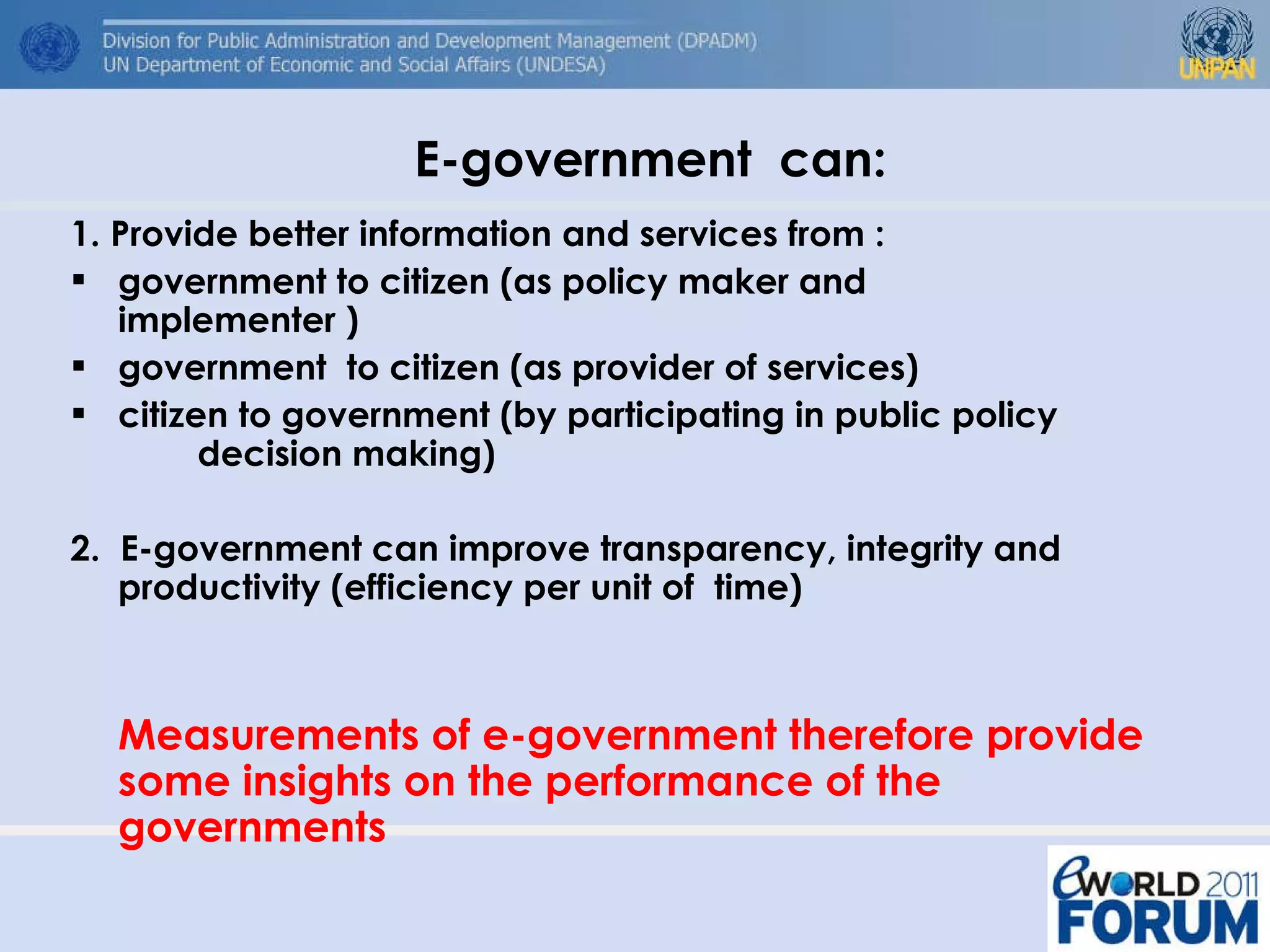 Division for Public Administration and Development Management (DPADM)
UN Department of Economic and Social Affairs (UNDESA)

UNPAN

E-government can:

1. Provide better information and services from :
▪ government to citizen (as policy maker and implementer )
▪ government to citizen (as provider of services)
▪ citizen to government (by participating in public policy decision making)

2. E-government can improve transparency, integrity and productivity (efficiency per unit of time)

Measurements of e-government therefore provide some insights on the performance of the governments

eWORLD 2011 FORUM